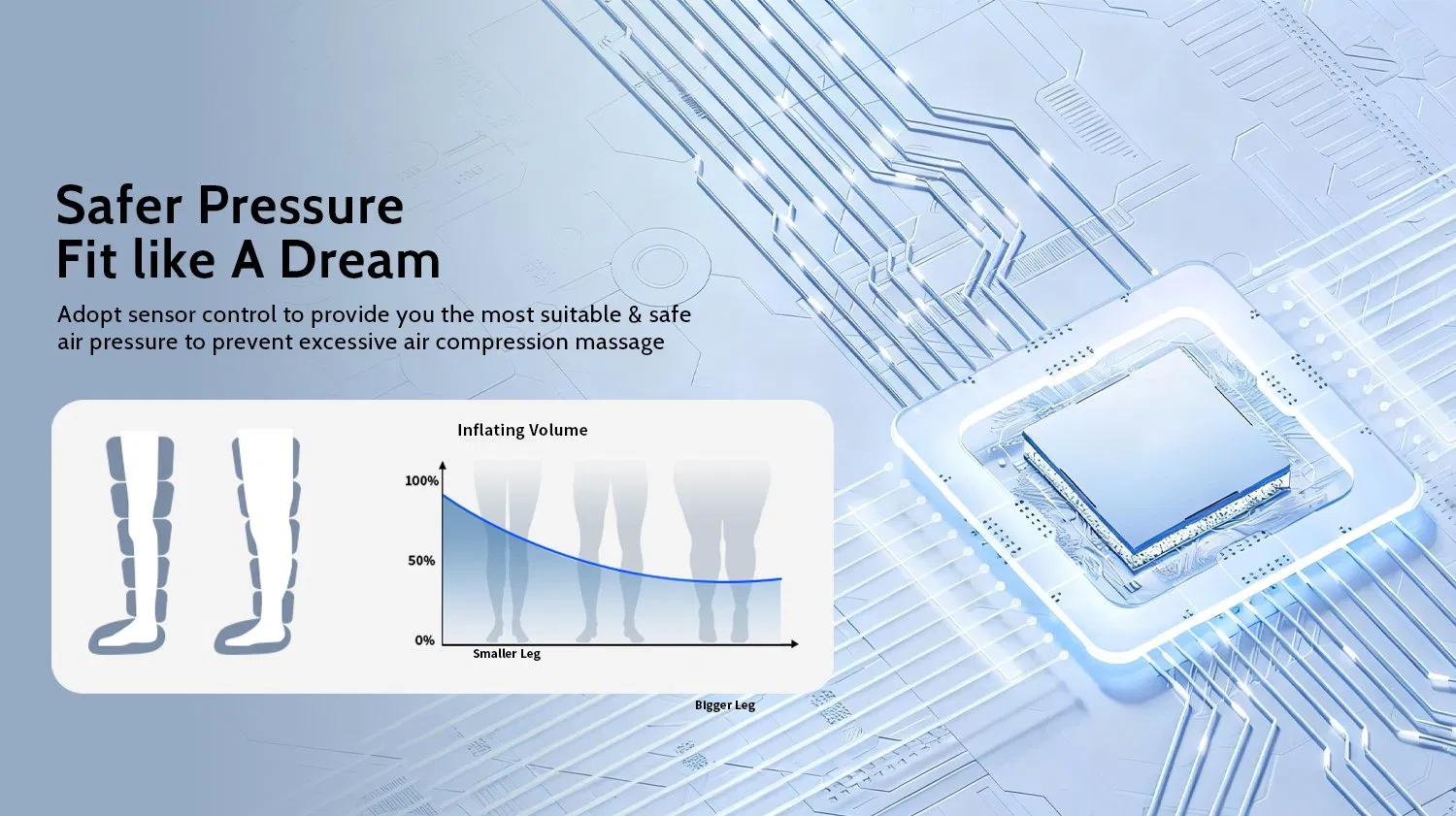 Safer Pressure
Fit like A Dream

Adopt sensor control to provide you the most suitable & safe air pressure to prevent excessive air compression massage

Inflating Volume

100%

50%

0%

Smaller Leg

Bigger Leg